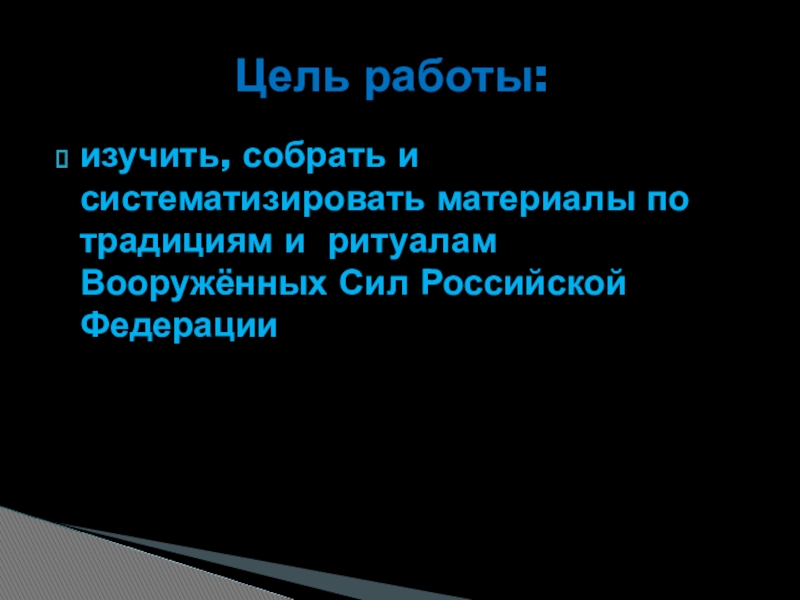 Цель работы:

изучить, собрать и систематизировать материалы по традициям и ритуалам Вооружённых Сил Российской Федерации